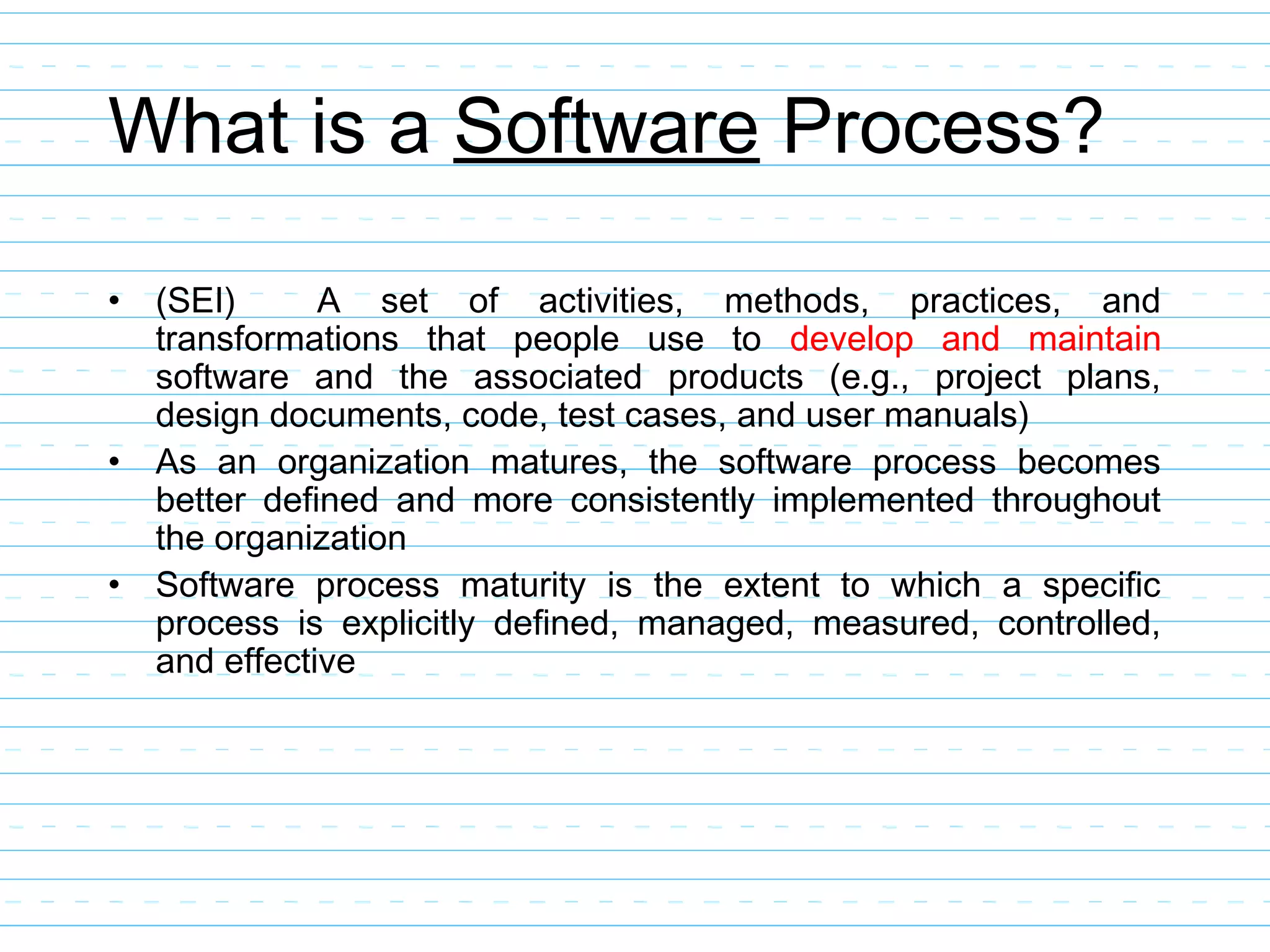 What is a Software Process?

• (SEI) A set of activities, methods, practices, and transformations that people use to develop and maintain software and the associated products (e.g., project plans, design documents, code, test cases, and user manuals)
• As an organization matures, the software process becomes better defined and more consistently implemented throughout the organization
• Software process maturity is the extent to which a specific process is explicitly defined, managed, measured, controlled, and effective